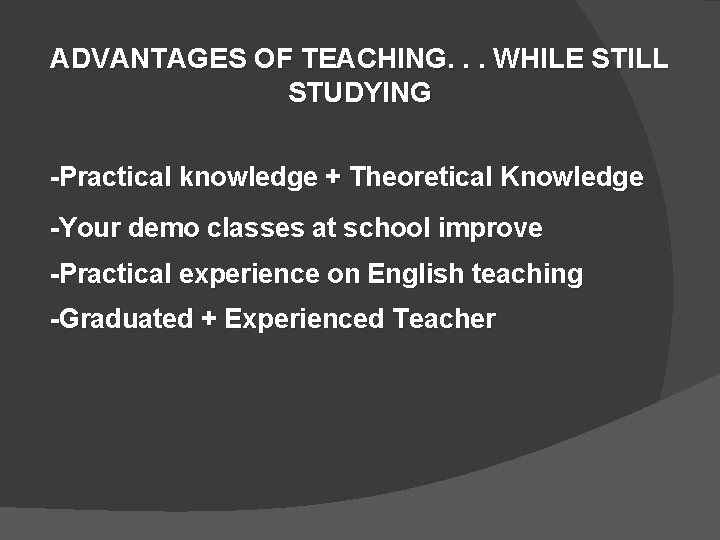 ADVANTAGES OF TEACHING. . . WHILE STILL STUDYING

-Practical knowledge + Theoretical Knowledge

-Your demo classes at school improve

-Practical experience on English teaching

-Graduated + Experienced Teacher